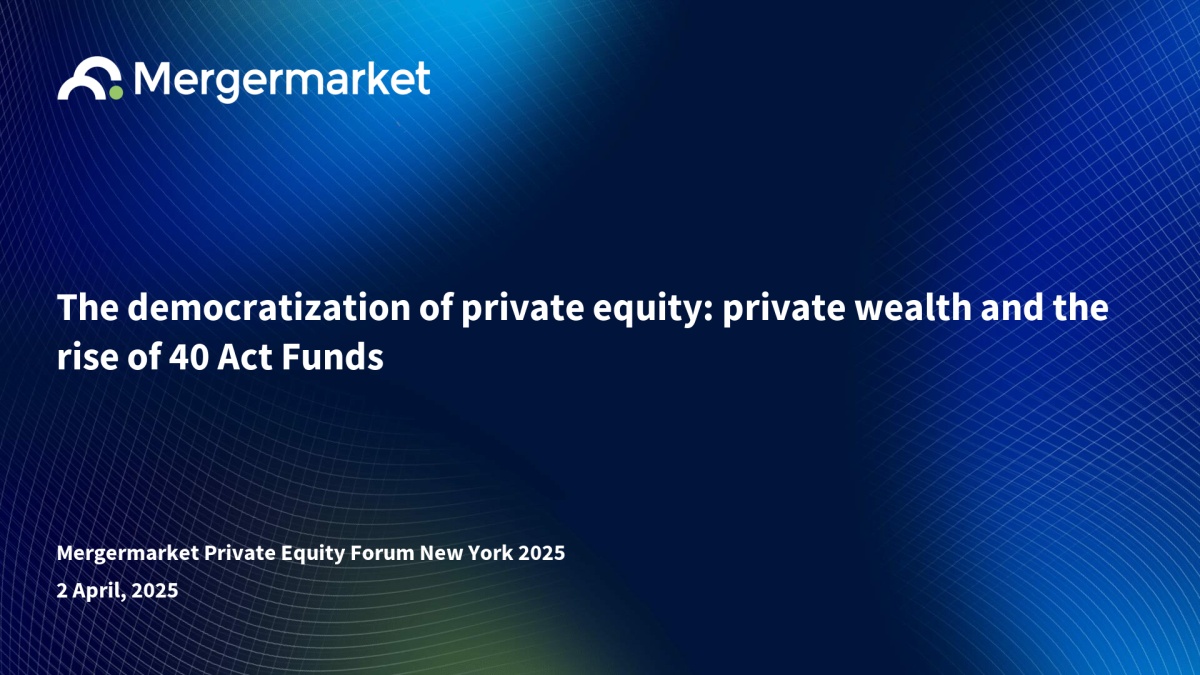 Mergermarket

The democratization of private equity: private wealth and the rise of 40 Act Funds

Mergermarket Private Equity Forum New York 2025
2 April, 2025